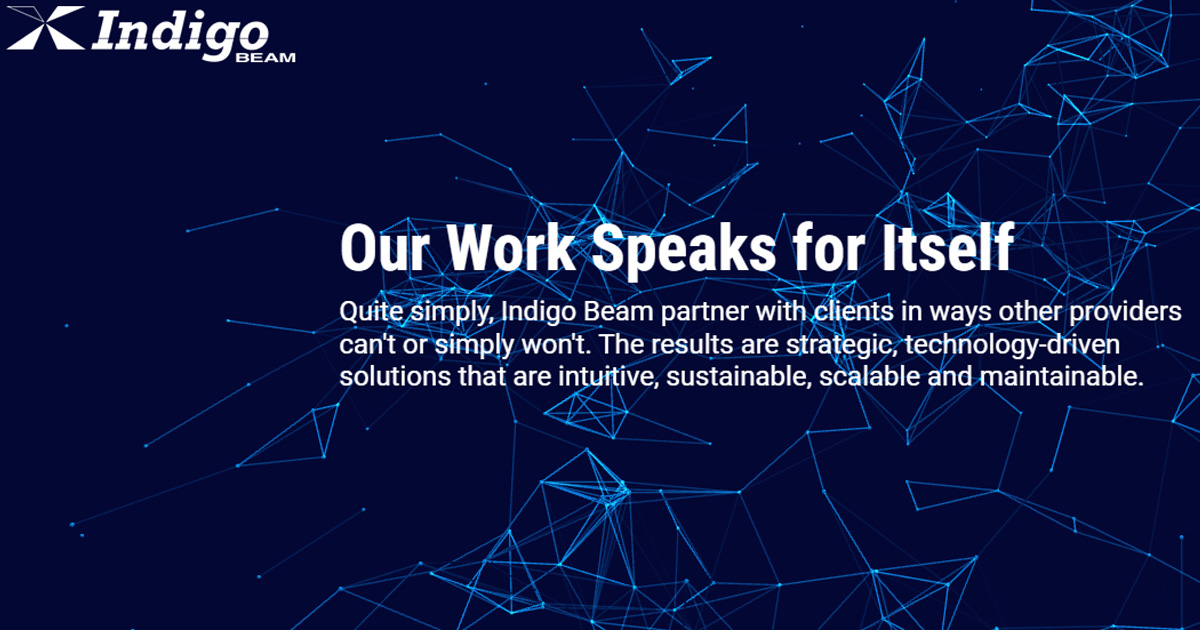 Indigo
BEAM

Our Work Speaks for Itself

Quite simply, Indigo Beam partner with clients in ways other providers can't or simply won't. The results are strategic, technology-driven solutions that are intuitive, sustainable, scalable and maintainable.